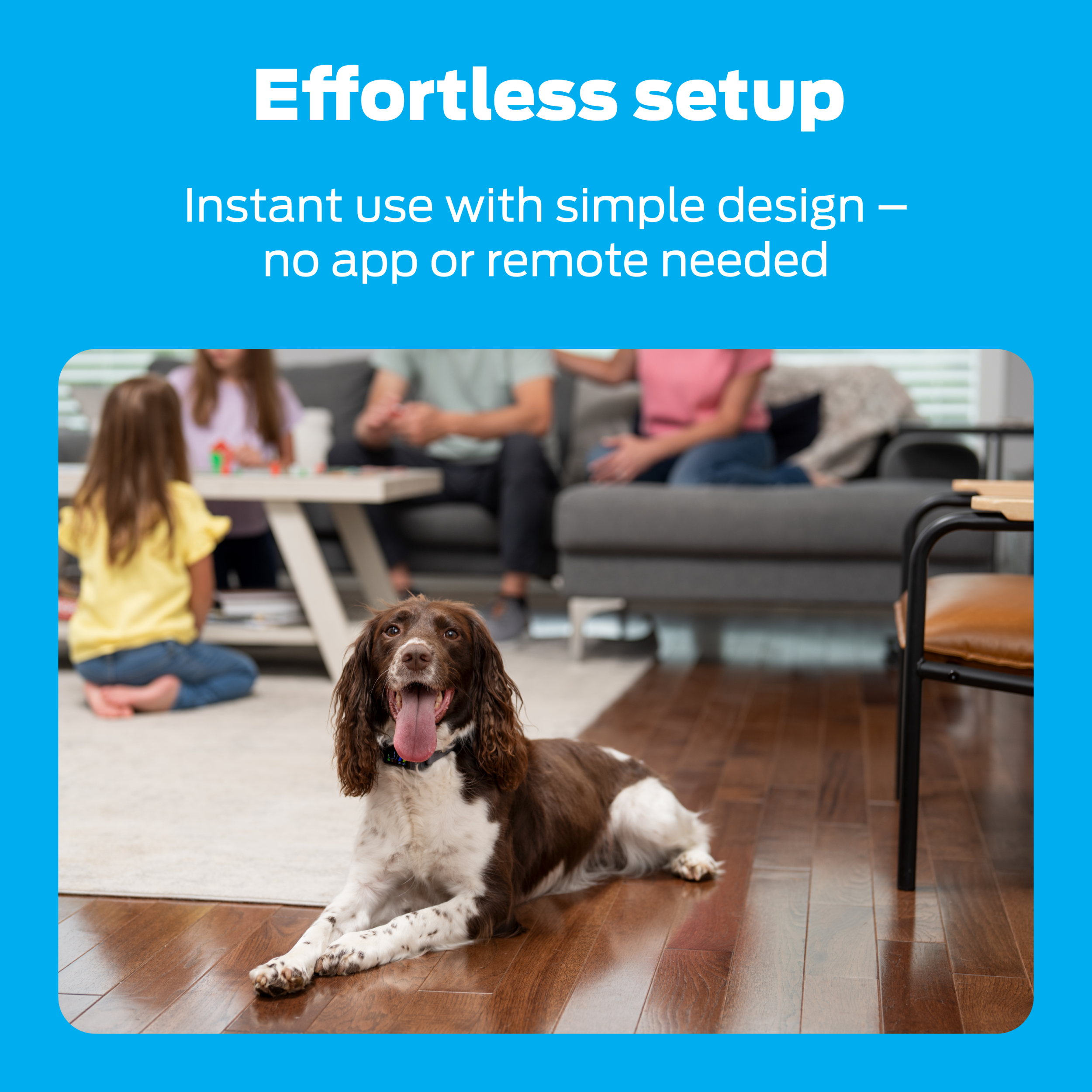 Effortless setup

Instant use with simple design – no app or remote needed